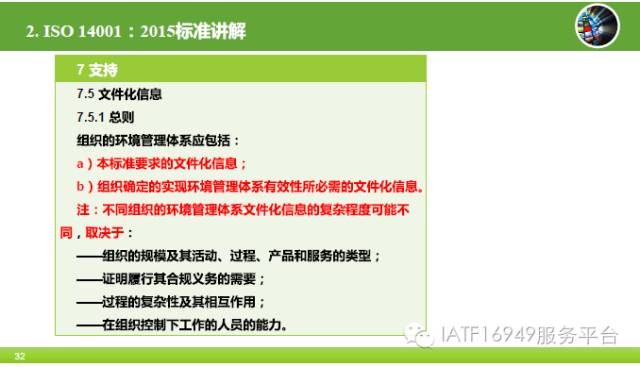 2. ISO 14001：2015标准讲解

7 支持

7.5 文件化信息

7.5.1 总则

组织的环境管理体系应包括：

a）本标准要求的文件化信息；

b）组织确定的实现环境管理体系有效性所必需的文件化信息。

注：不同组织的环境管理体系文件化信息的复杂程度可能不同，取决于：

——组织的规模及其活动、过程、产品和服务的类型；

——证明履行其合规义务的需要；

——过程的复杂性及其相互作用；

——在组织控制下工作的人员的能力。

IATF16949服务平台

32